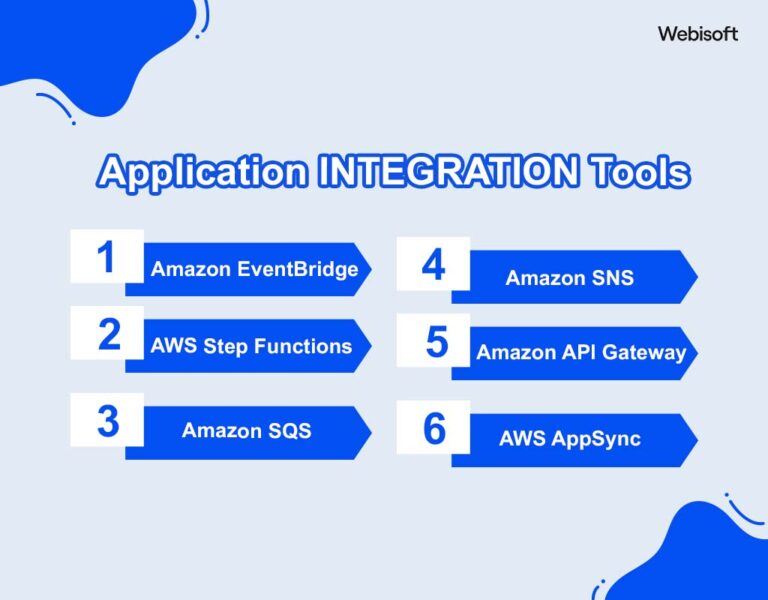 Webisoft

Application INTEGRATION Tools

1 Amazon EventBridge

2 AWS Step Functions

3 Amazon SQS

4 Amazon SNS

5 Amazon API Gateway

6 AWS AppSync